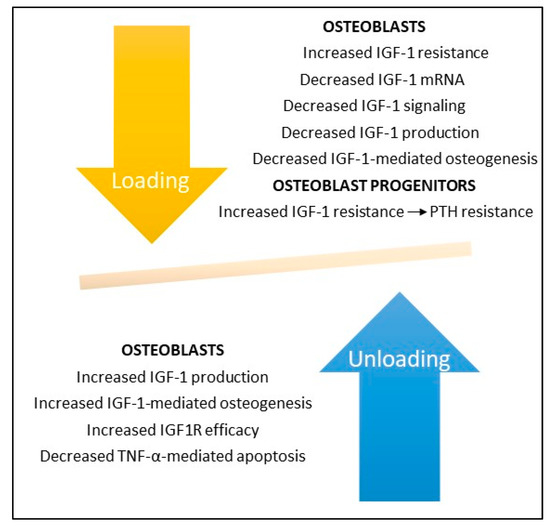 Loading

OSTEOBLASTS
Increased IGF-1 resistance
Decreased IGF-1 mRNA
Decreased IGF-1 signaling
Decreased IGF-1 production
Decreased IGF-1-mediated osteogenesis

OSTEOBLAST PROGENITORS
Increased IGF-1 resistance → PTH resistance

OSTEOBLASTS
Increased IGF-1 production
Increased IGF-1-mediated osteogenesis
Increased IGF1R efficacy
Decreased TNF-α-mediated apoptosis

Unloading